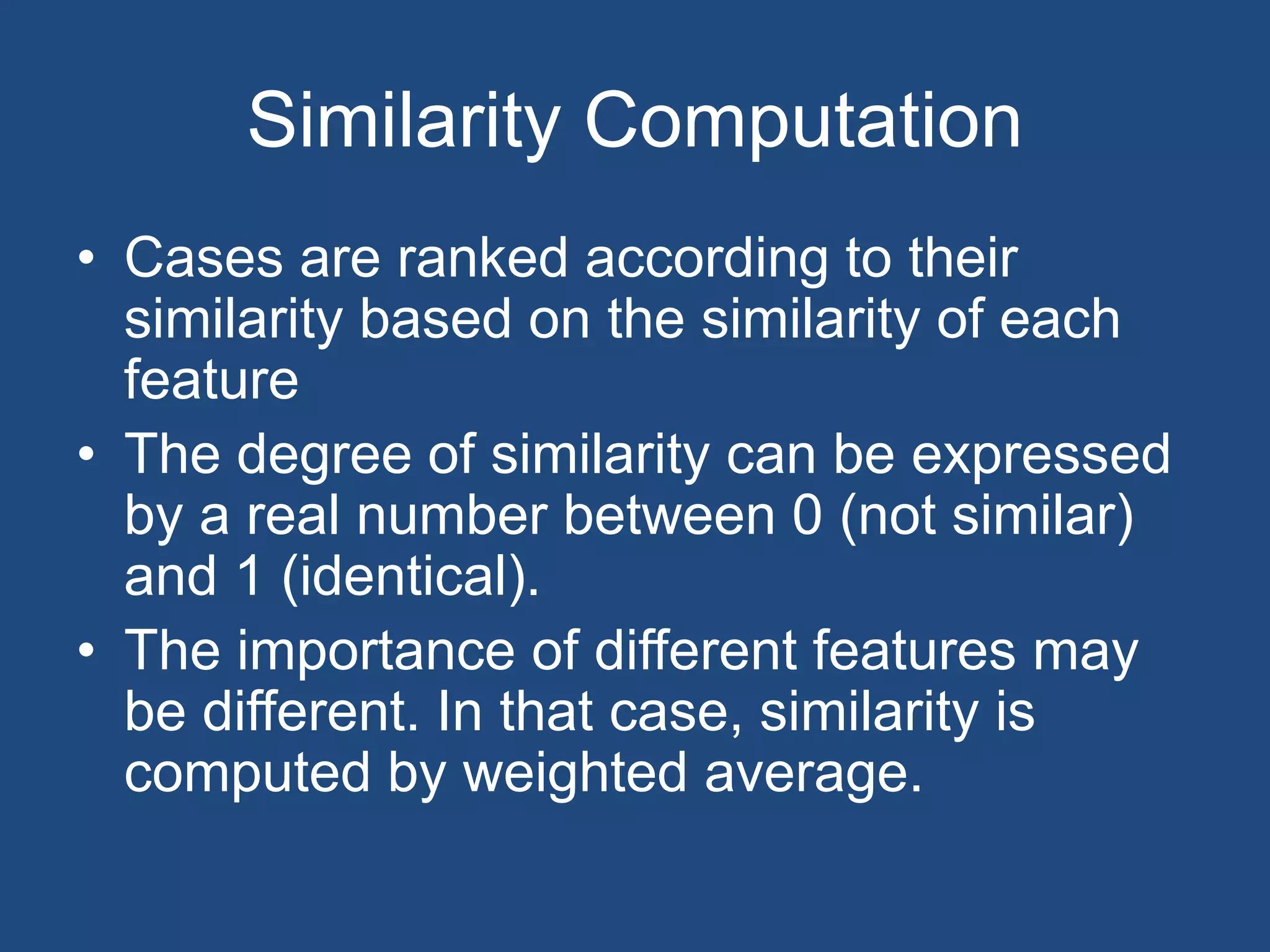 Similarity Computation

• Cases are ranked according to their similarity based on the similarity of each feature

• The degree of similarity can be expressed by a real number between 0 (not similar) and 1 (identical).

• The importance of different features may be different. In that case, similarity is computed by weighted average.